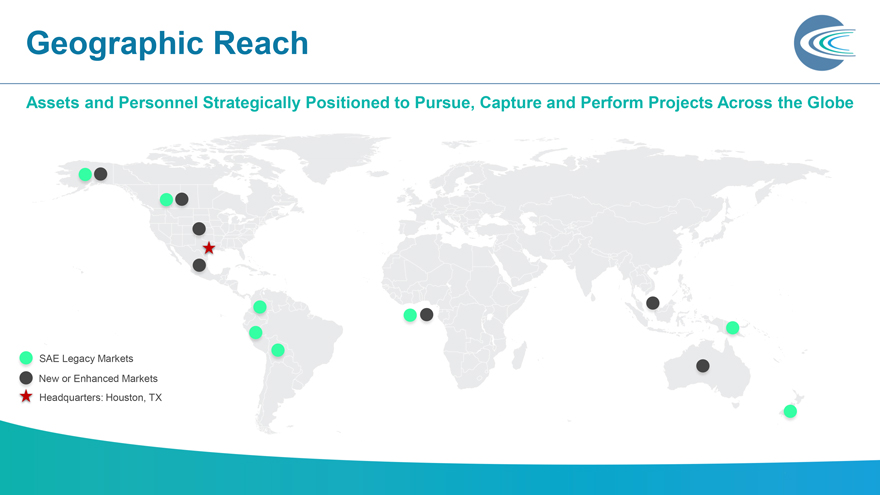 Geographic Reach

Assets and Personnel Strategically Positioned to Pursue, Capture and Perform Projects Across the Globe

SAE Legacy Markets
New or Enhanced Markets
Headquarters: Houston, TX